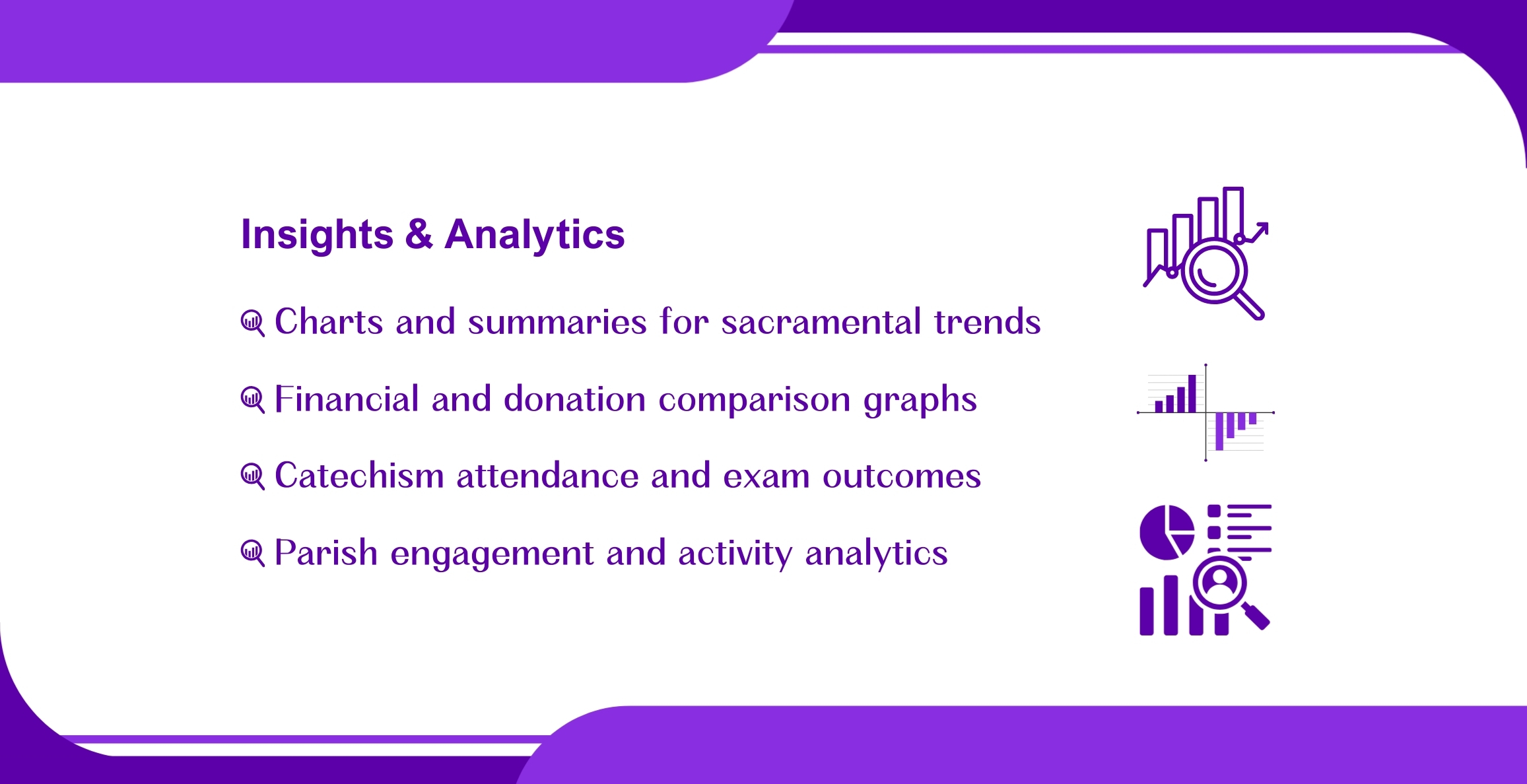 Insights & Analytics

Charts and summaries for sacramental trends

Financial and donation comparison graphs

Catechism attendance and exam outcomes

Parish engagement and activity analytics